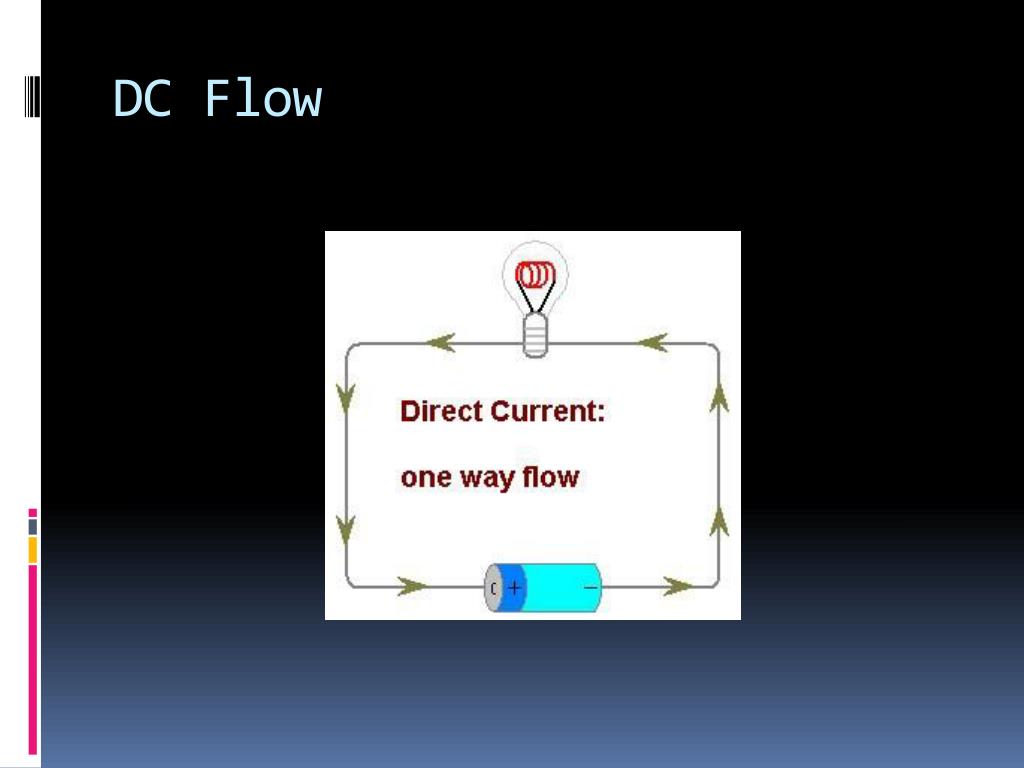 DC Flow

Direct Current:

one way flow

+

−